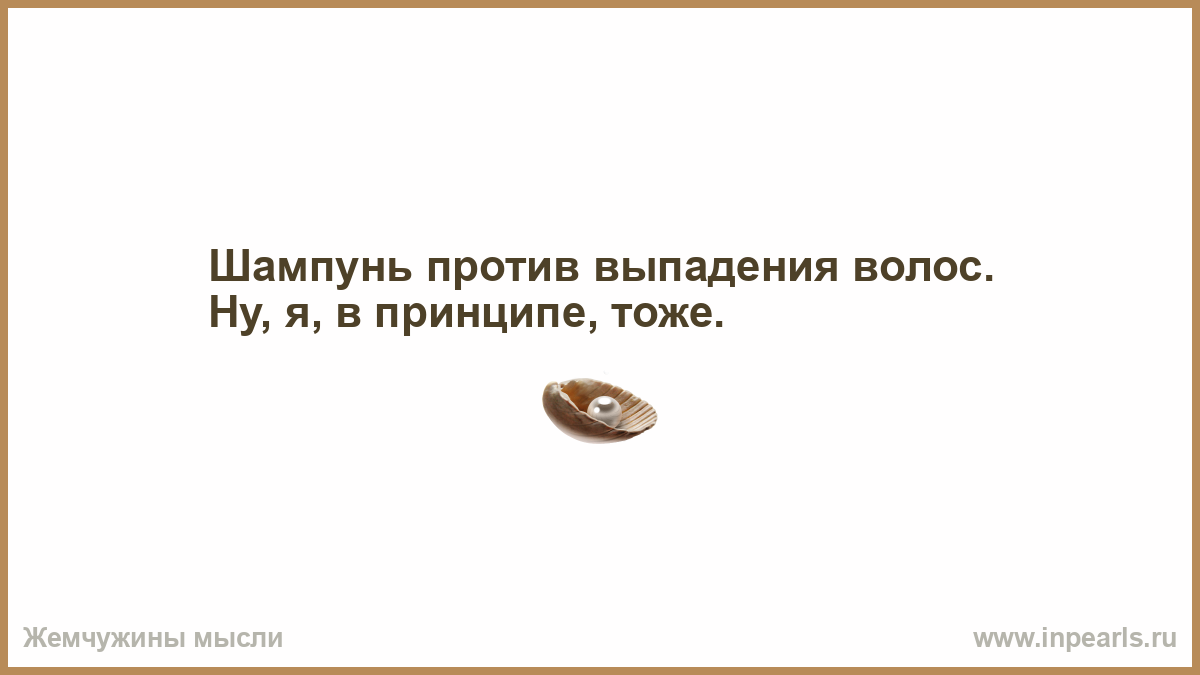 Шампунь против выпадения волос.
Ну, я, в принципе, тоже.

Жемчужины мысли

www.inpearls.ru